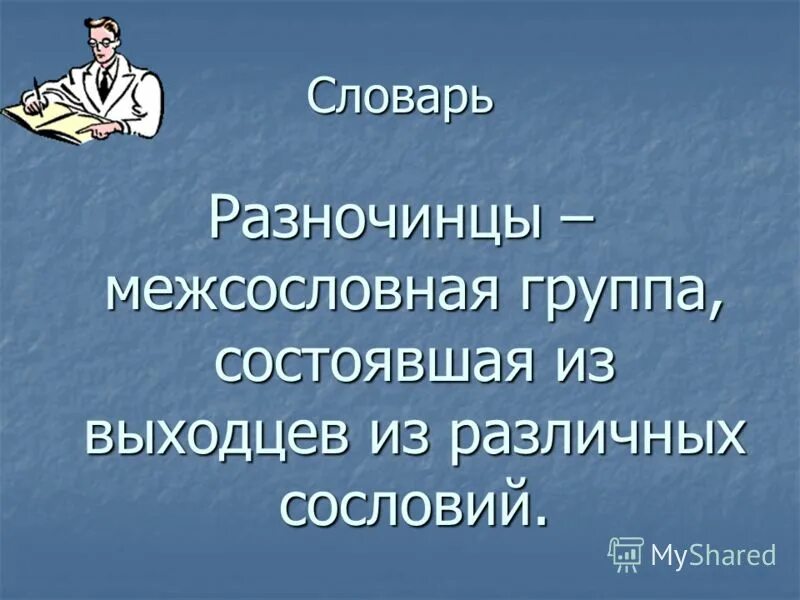 Словарь

Разночинцы – межсословная группа, состоявшая из выходцев из различных сословий.

MyShared